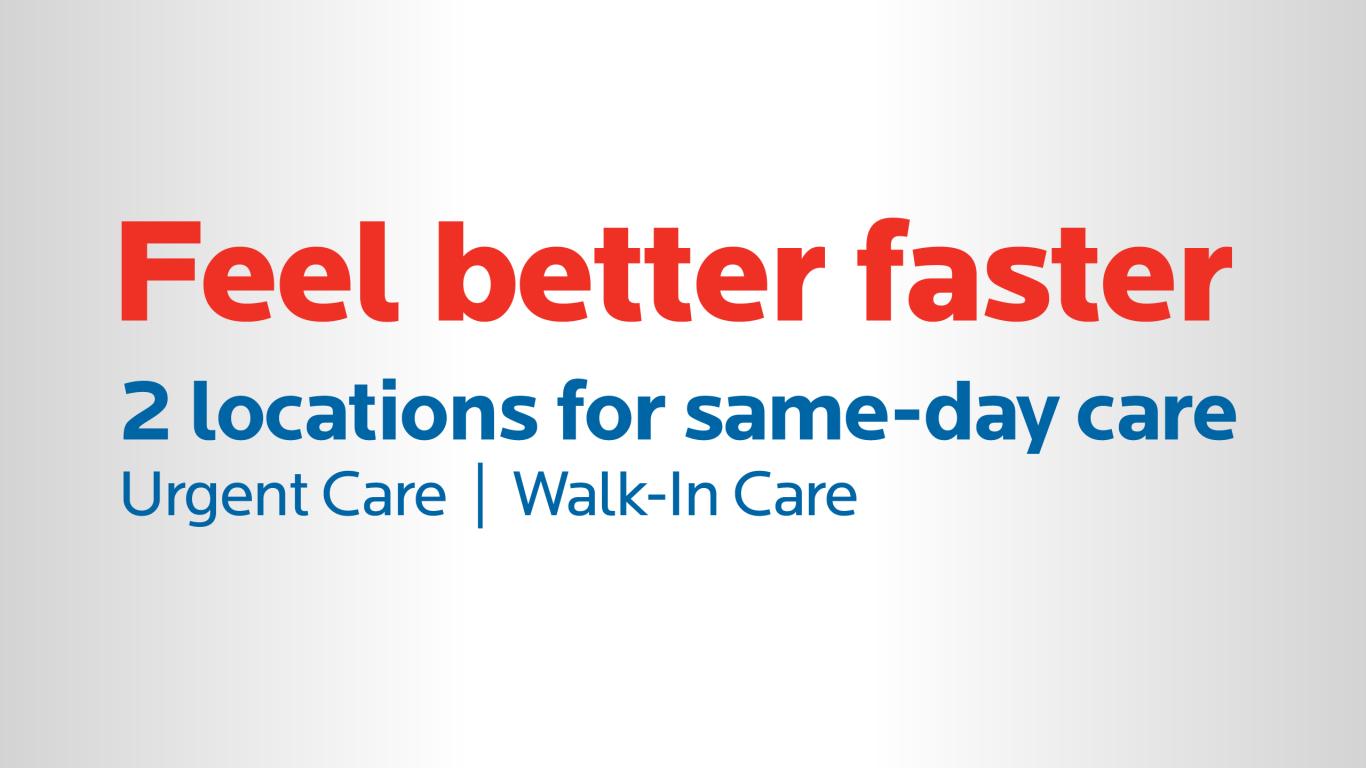 Feel better faster

2 locations for same-day care

Urgent Care | Walk-In Care